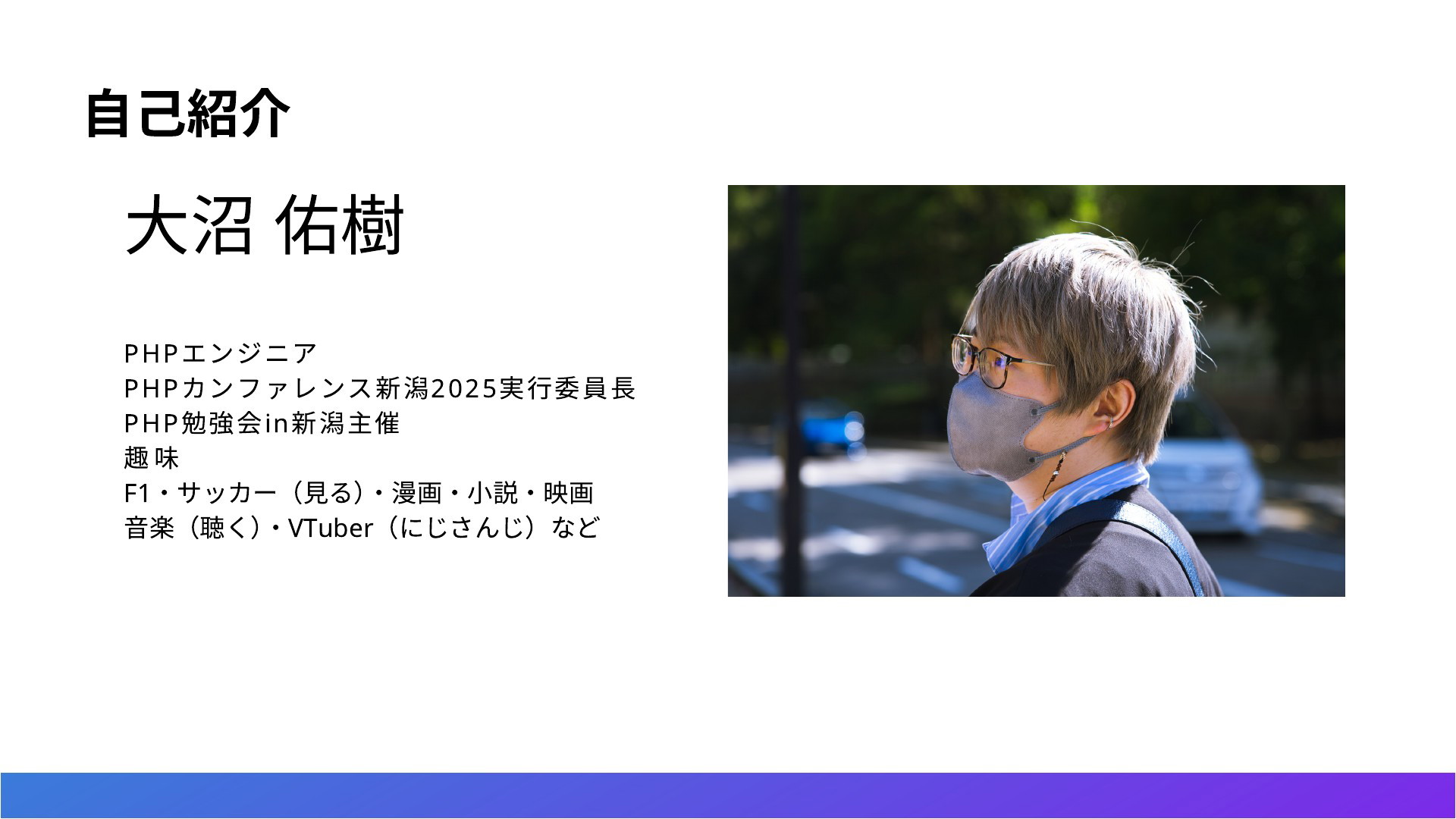 自己紹介

大沼 佑樹

PHPエンジニア
PHPカンファレンス新潟2025実行委員長
PHP勉強会in新潟主催
趣味
F1・サッカー（見る）・漫画・小説・映画
音楽（聴く）・VTuber（にじさんじ）など